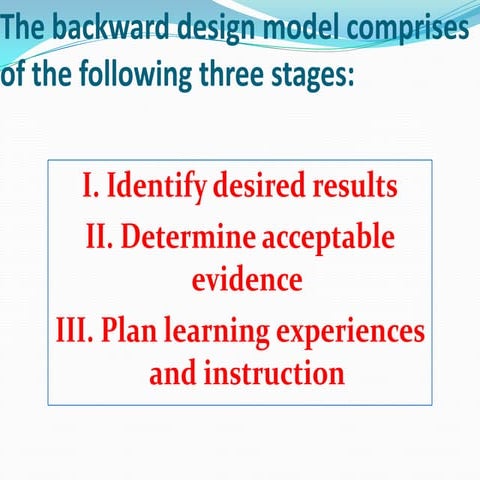 The backward design model comprises of the following three stages:

I. Identify desired results
II. Determine acceptable evidence
III. Plan learning experiences and instruction